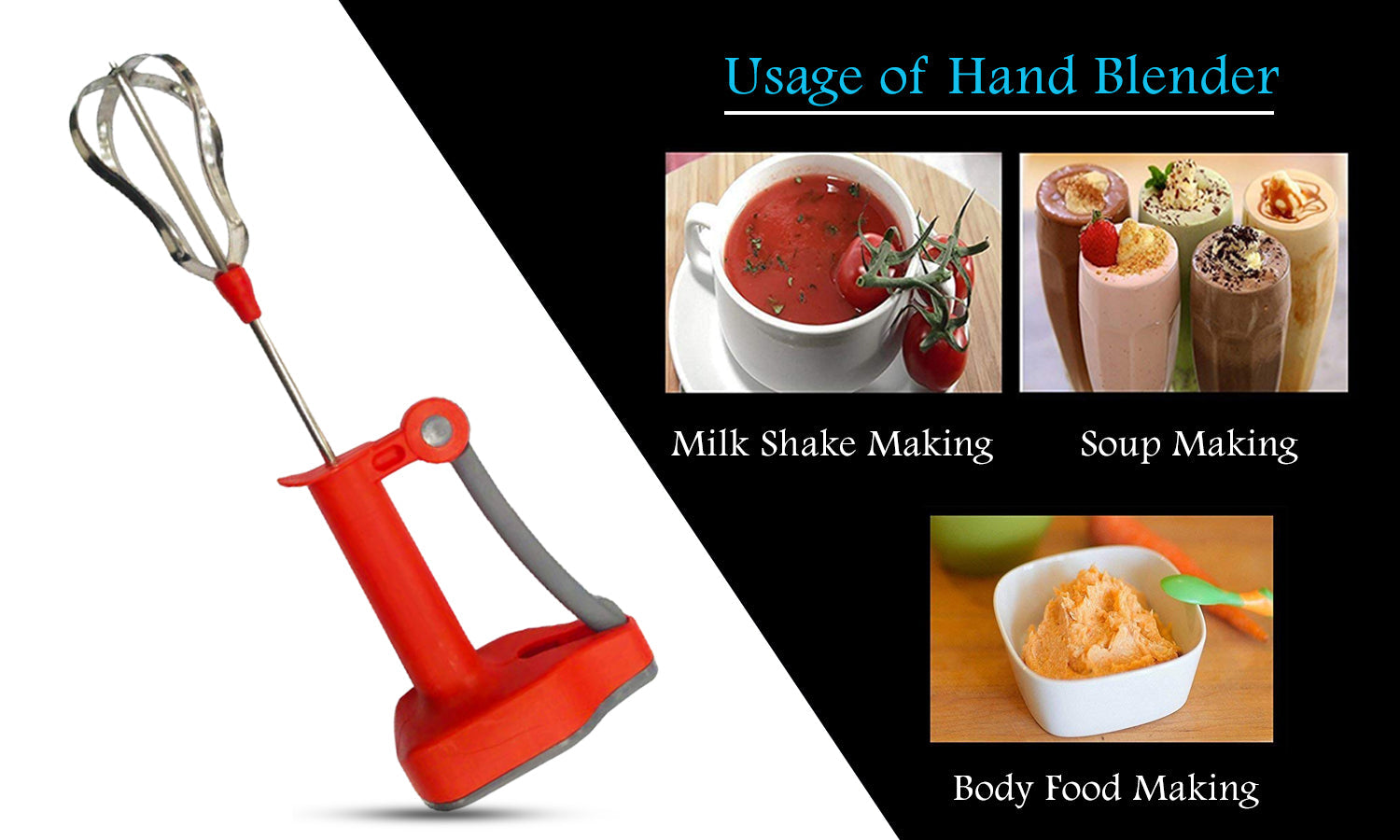 Usage of Hand Blender

Milk Shake Making

Soup Making

Body Food Making